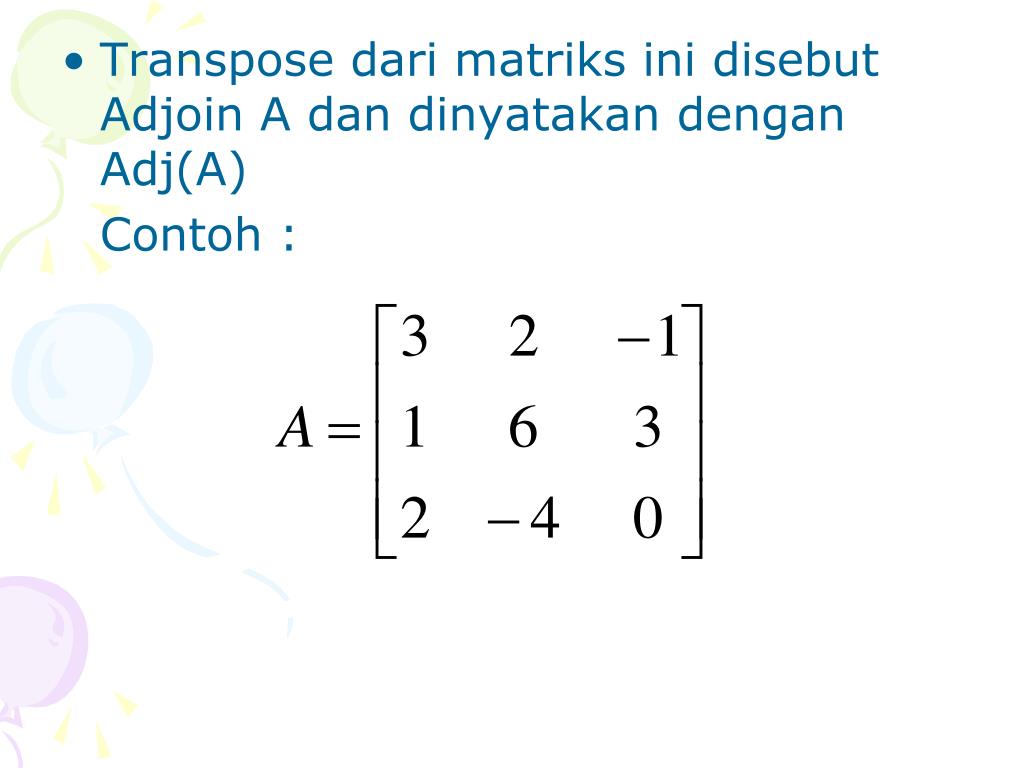 • Transpose dari matriks ini disebut Adjoin A dan dinyatakan dengan Adj(A)

Contoh :

$A = \begin{bmatrix} 3 & 2 & -1 \\ 1 & 6 & 3 \\ 2 & -4 & 0 \end{bmatrix}$